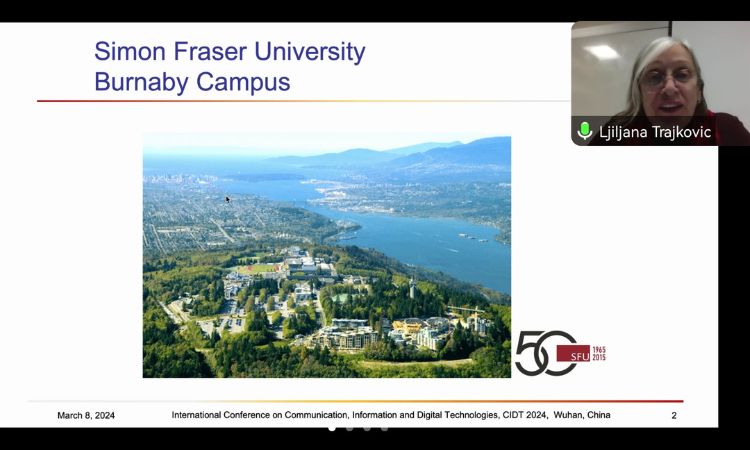 Simon Fraser University
Burnaby Campus

Ljiljana Trajkovic

50 SFU 1965 2015

March 8, 2024 International Conference on Communication, Information and Digital Technologies, CIDT 2024, Wuhan, China 2